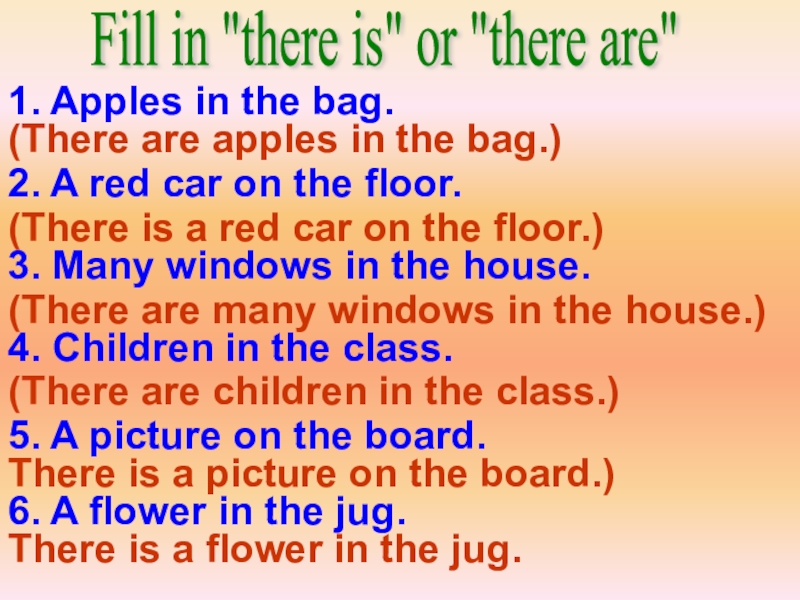 Fill in "there is" or "there are"

1. Apples in the bag.
(There are apples in the bag.)
2. A red car on the floor.
(There is a red car on the floor.)
3. Many windows in the house.
(There are many windows in the house.)
4. Children in the class.
(There are children in the class.)
5. A picture on the board.
There is a picture on the board.)
6. A flower in the jug.
There is a flower in the jug.